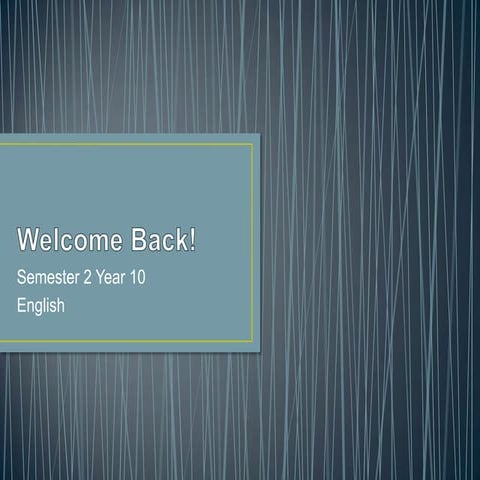 Welcome Back!

Semester 2 Year 10

English